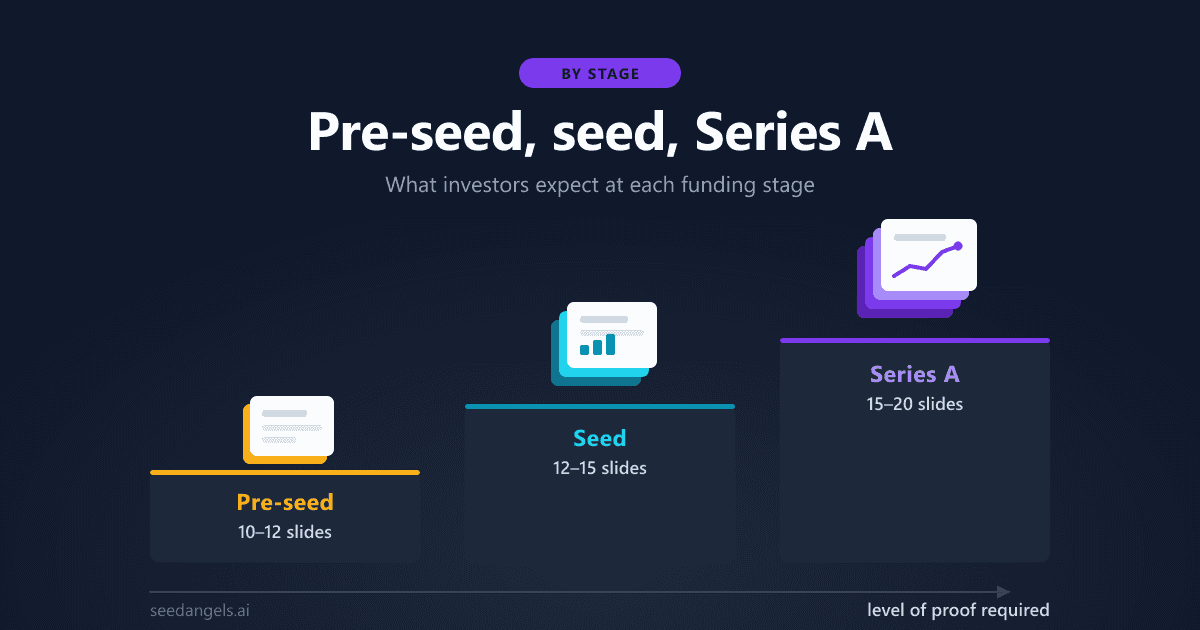 BY STAGE

Pre-seed, seed, Series A

What investors expect at each funding stage

Pre-seed
10–12 slides

Seed
12–15 slides

Series A
15–20 slides

seedangels.ai

level of proof required